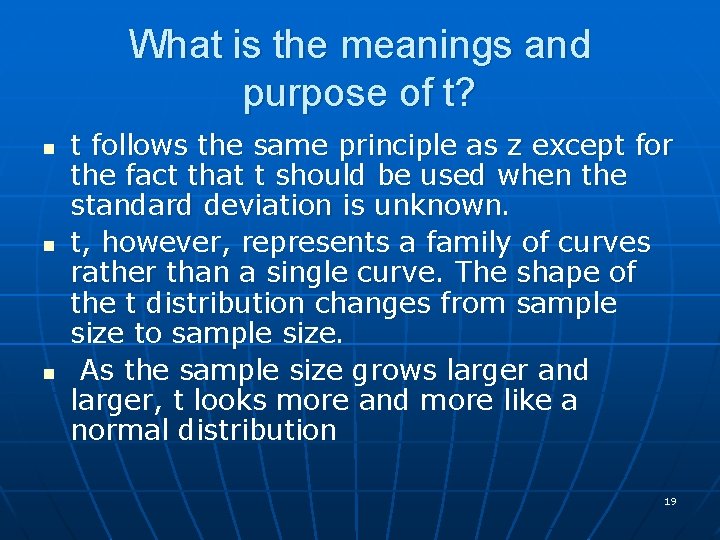 What is the meanings and purpose of t?

- t follows the same principle as z except for the fact that t should be used when the standard deviation is unknown.
- t, however, represents a family of curves rather than a single curve. The shape of the t distribution changes from sample size to sample size.
- As the sample size grows larger and larger, t looks more and more like a normal distribution

19